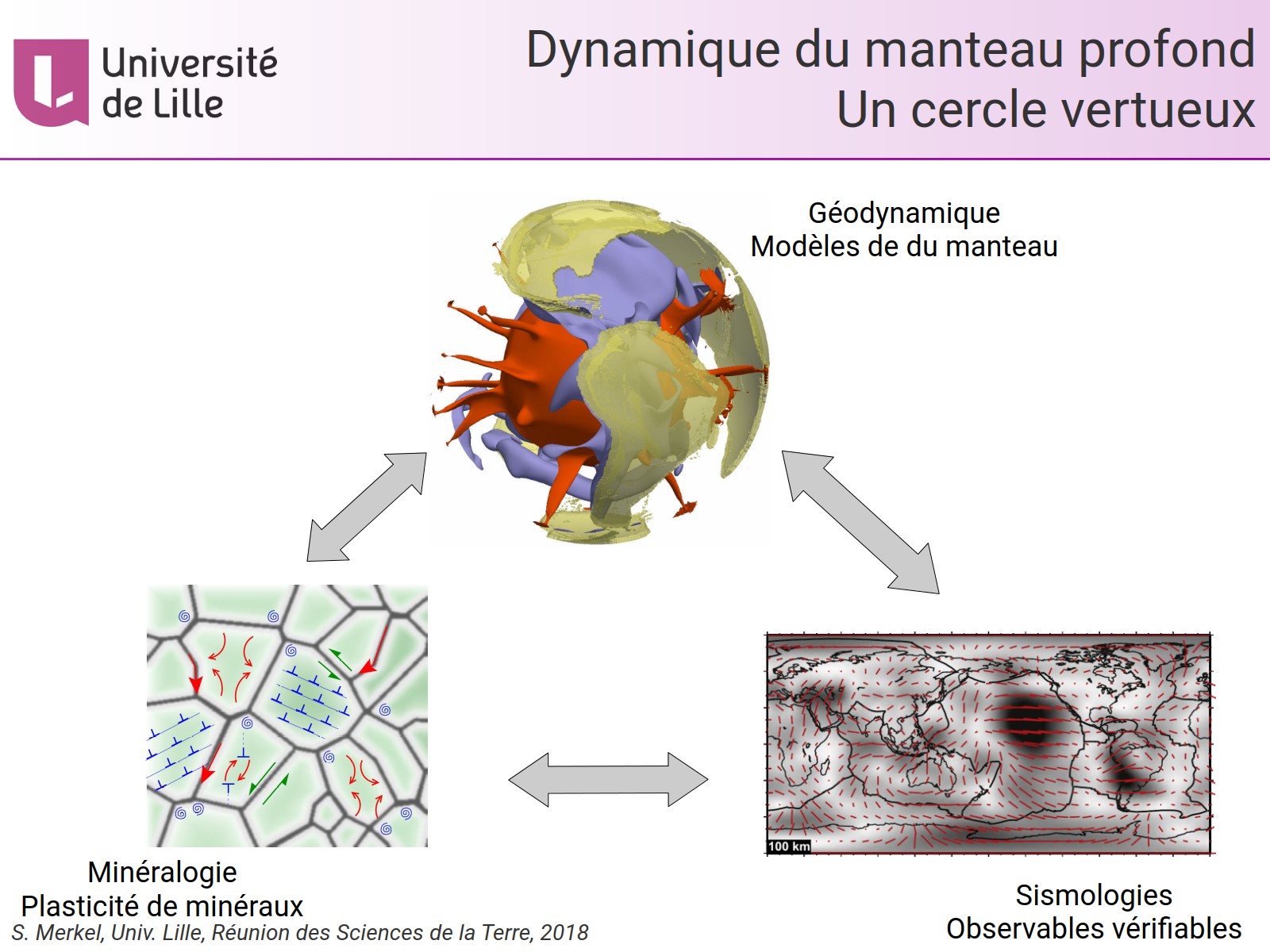 Université de Lille

Dynamique du manteau profond
Un cercle vertueux

Géodynamique
Modèles de du manteau

100 km

Minéralogie
Plasticité de minéraux

Sismologies
Observables vérifiables

S. Merkel, Univ. Lille, Réunion des Sciences de la Terre, 2018